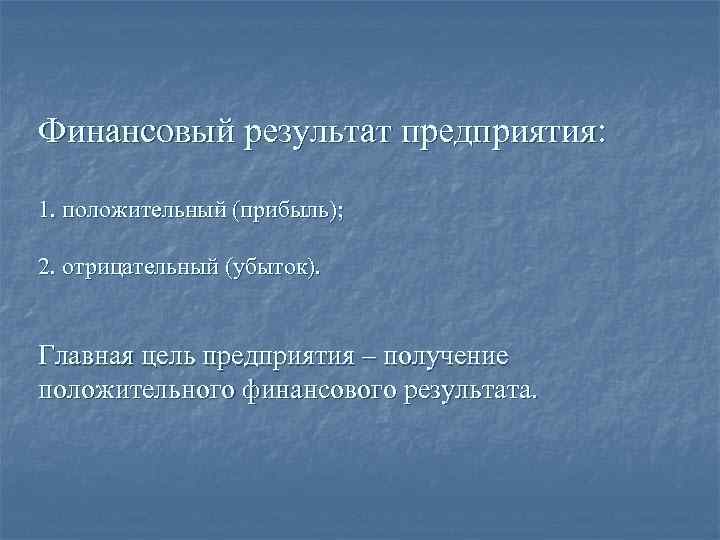 Финансовый результат предприятия:

1. положительный (прибыль);

2. отрицательный (убыток).

Главная цель предприятия – получение положительного финансового результата.